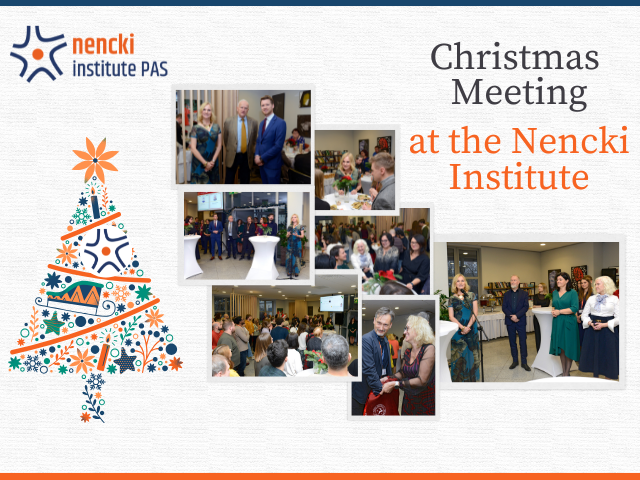 nencki
institute PAS

Christmas Meeting
at the Nencki Institute